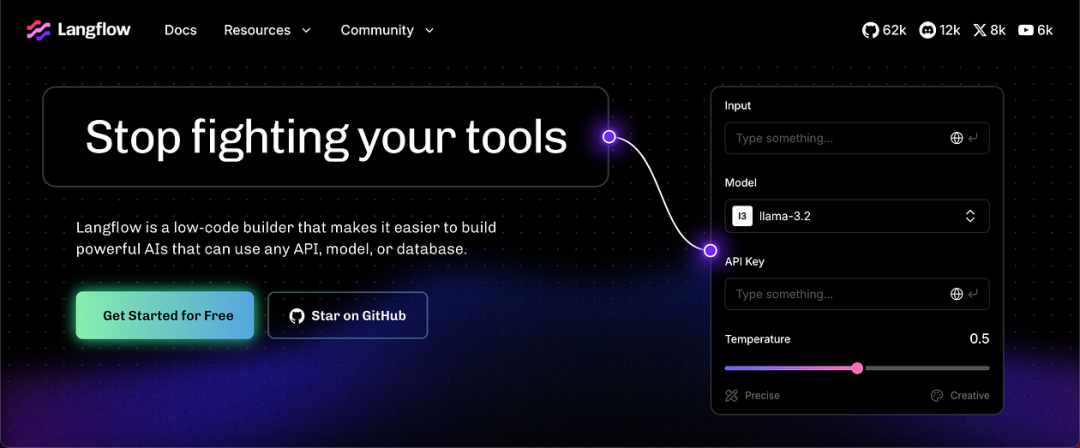 Langflow Docs Resources Community 62k 12k 8k 6k

Stop fighting your tools

Langflow is a low-code builder that makes it easier to build powerful AIs that can use any API, model, or database.

Get Started for Free

Star on GitHub

Input

Type something...

Model

l3 llama-3.2

API Key

Type something...

Temperature 0.5

Precise Creative